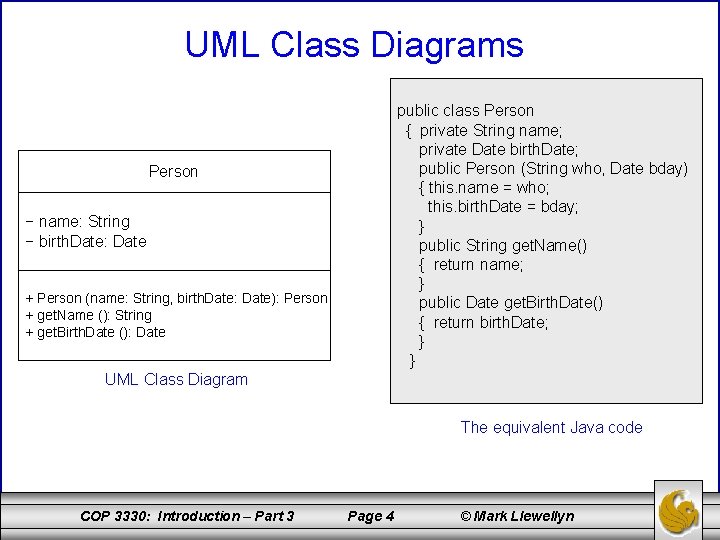 UML Class Diagrams

Person

− name: String
− birthDate: Date

+ Person (name: String, birthDate: Date): Person
+ getName (): String
+ getBirthDate (): Date

UML Class Diagram

public class Person
{ private String name;
private Date birthDate;
public Person (String who, Date bday)
{ this.name = who;
this.birthDate = bday;
}
public String getName()
{ return name;
}
public Date getBirthDate()
{ return birthDate;
}
}

The equivalent Java code

COP 3330: Introduction – Part 3 Page 4 © Mark Llewellyn